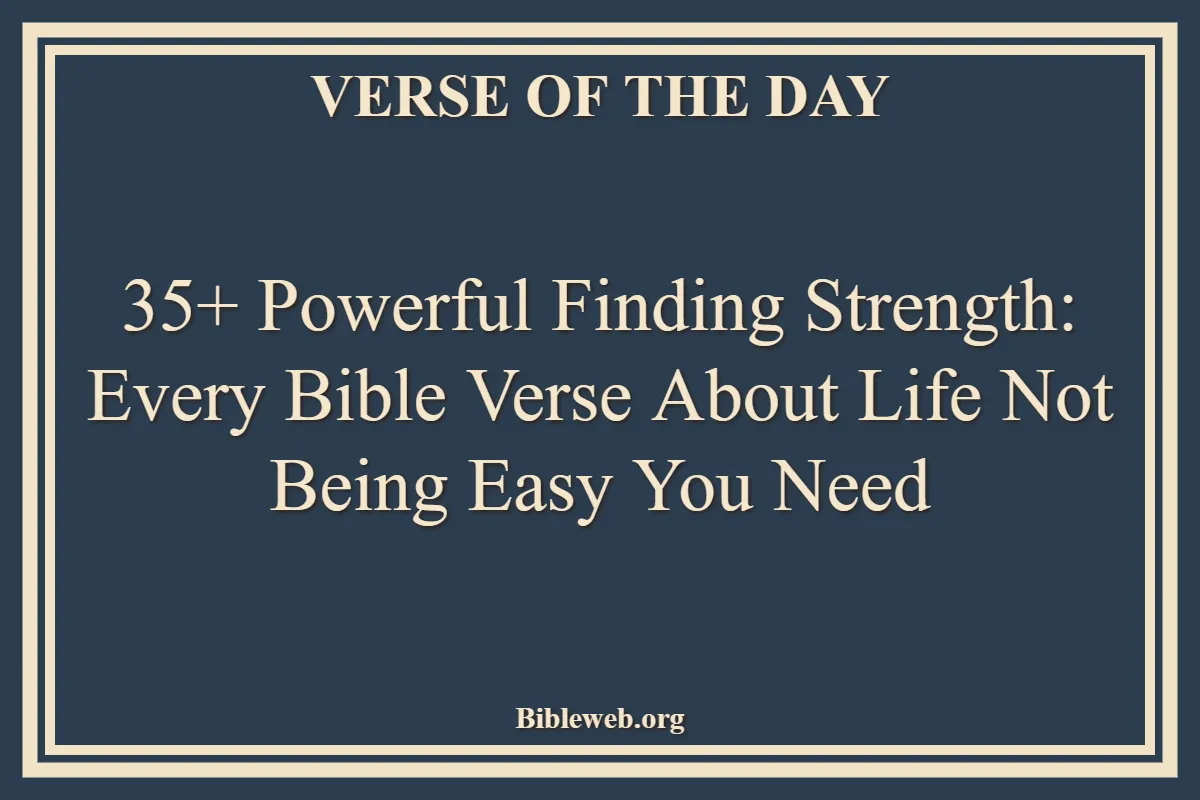 VERSE OF THE DAY

35+ Powerful Finding Strength: Every Bible Verse About Life Not Being Easy You Need

Bibleweb.org